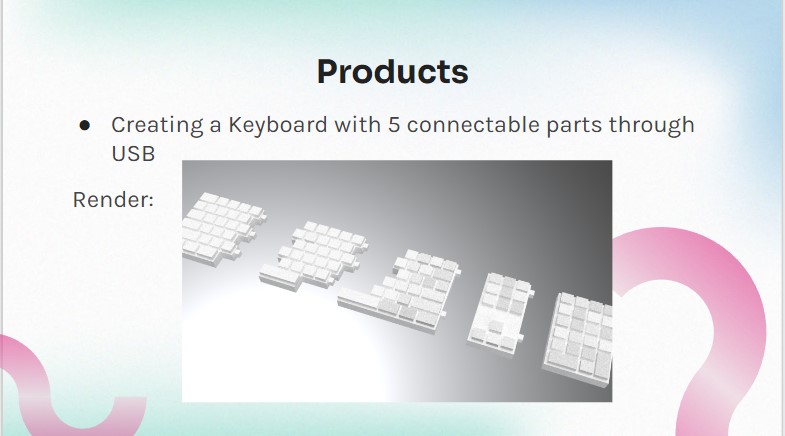 Products

● Creating a Keyboard with 5 connectable parts through USB

Render: